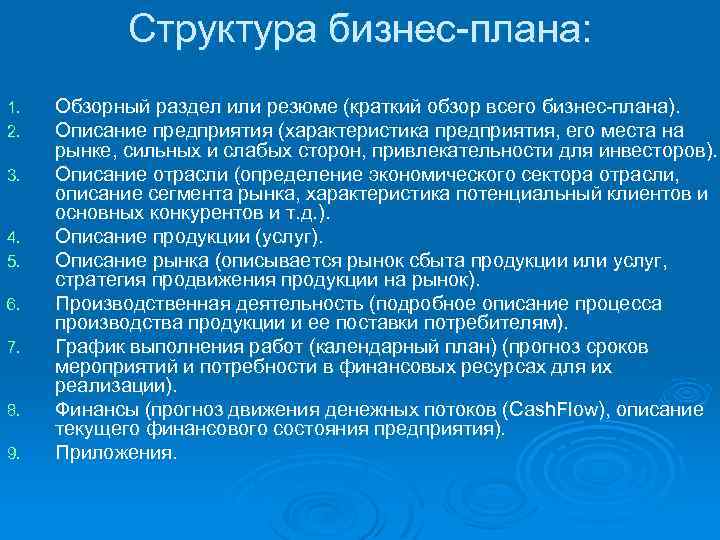 Структура бизнес-плана:

1. Обзорный раздел или резюме (краткий обзор всего бизнес-плана).
2. Описание предприятия (характеристика предприятия, его места на рынке, сильных и слабых сторон, привлекательности для инвесторов).
3. Описание отрасли (определение экономического сектора отрасли, описание сегмента рынка, характеристика потенциальный клиентов и основных конкурентов и т.д.).
4. Описание продукции (услуг).
5. Описание рынка (описывается рынок сбыта продукции или услуг, стратегия продвижения продукции на рынок).
6. Производственная деятельность (подробное описание процесса производства продукции и ее поставки потребителям).
7. График выполнения работ (календарный план) (прогноз сроков мероприятий и потребности в финансовых ресурсах для их реализации).
8. Финансы (прогноз движения денежных потоков (CashFlow), описание текущего финансового состояния предприятия).
9. Приложения.